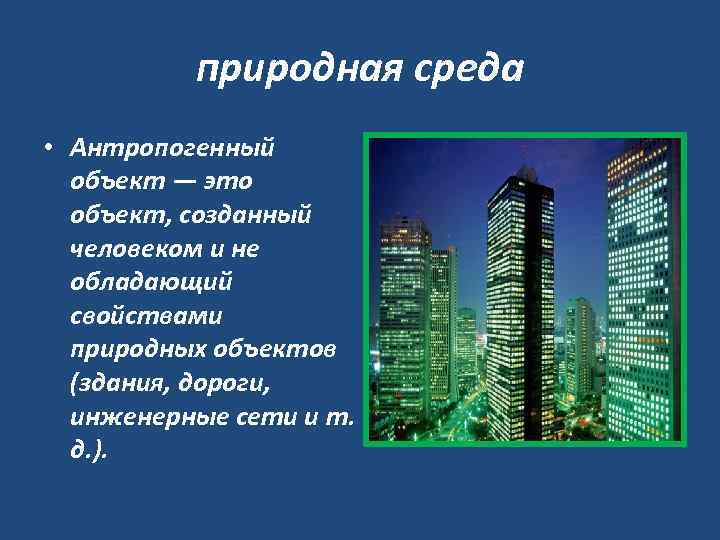 природная среда

• Антропогенный объект — это объект, созданный человеком и не обладающий свойствами природных объектов (здания, дороги, инженерные сети и т. д.).